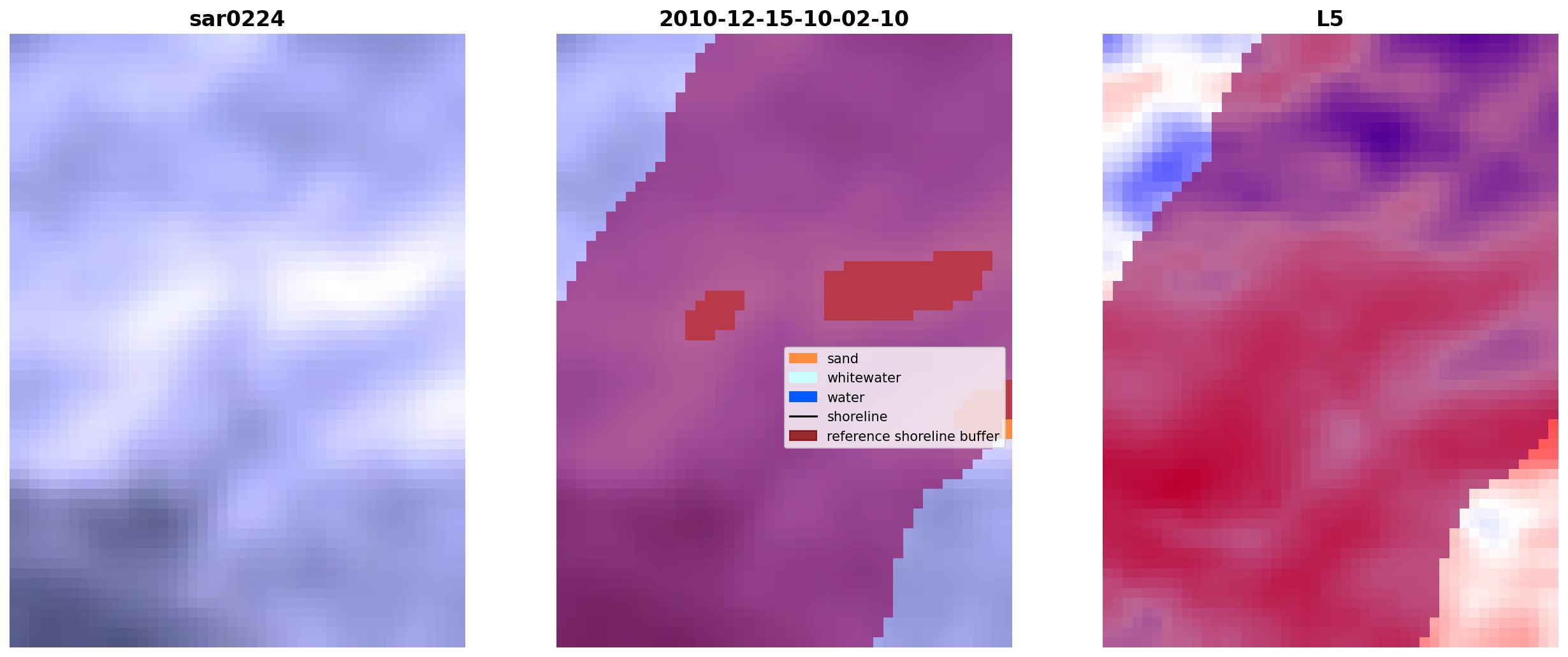 sar0224

2010-12-15-10-02-10

sand
whitewater
water
shoreline
reference shoreline buffer

L5